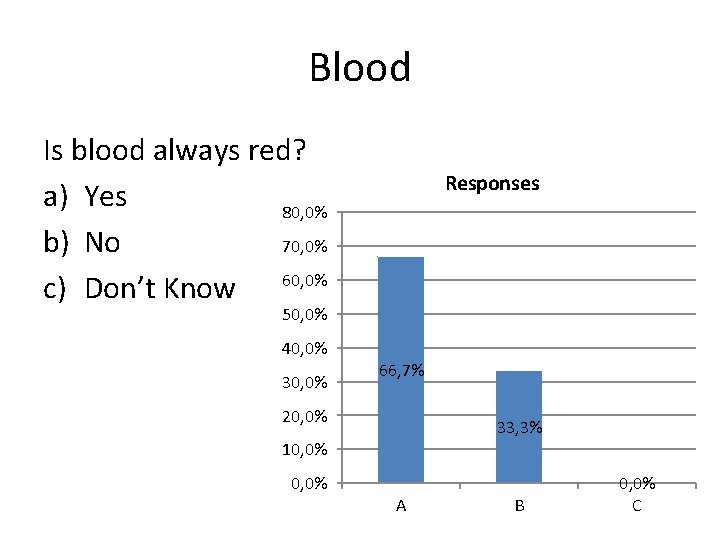 Blood

Is blood always red?

a) Yes

b) No

c) Don't Know

Responses

80,0%
70,0%
60,0%
50,0%
40,0%
30,0%
20,0%
10,0%
0,0%

66,7%

33,3%

0,0%

A

B

C